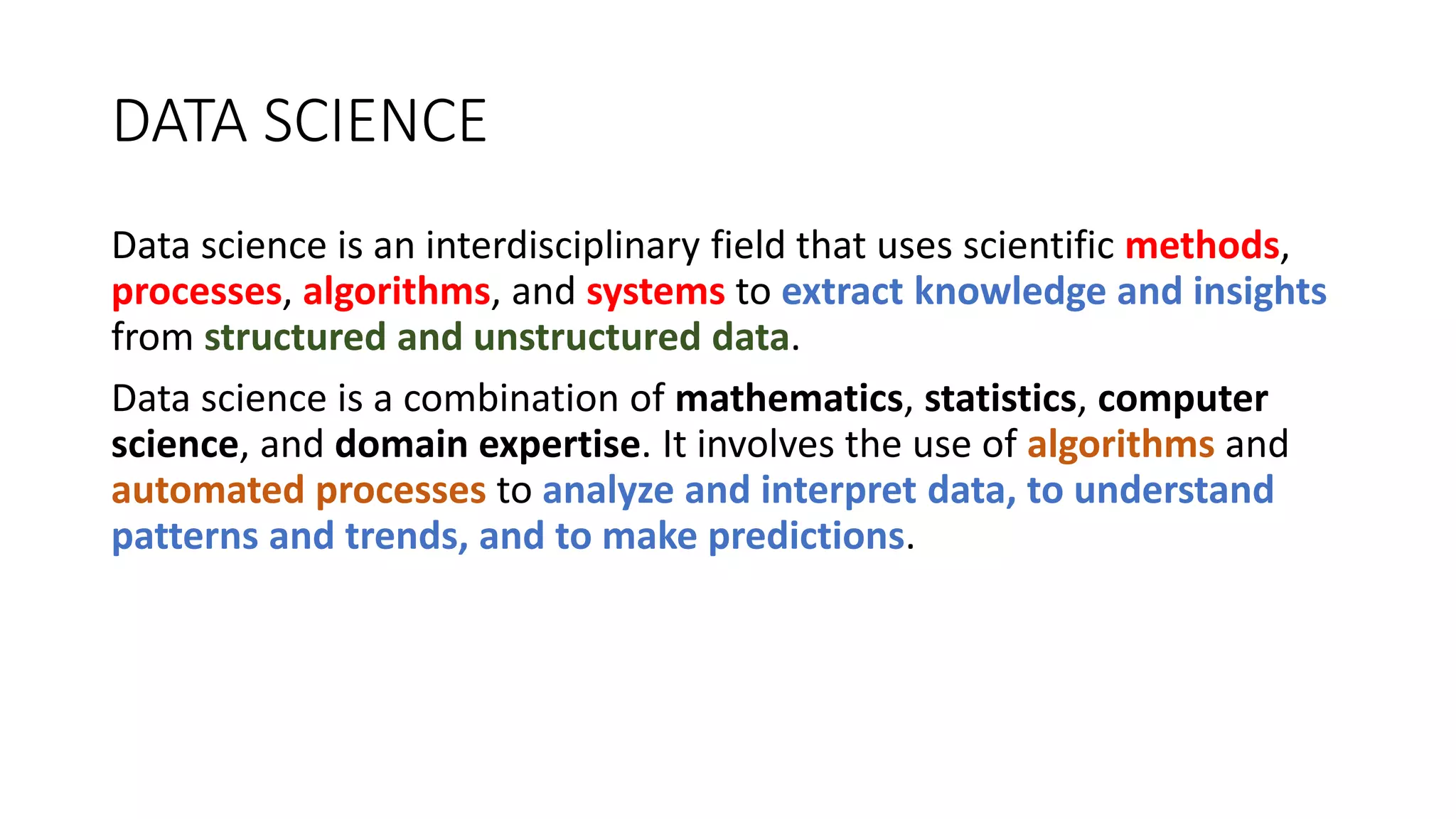 DATA SCIENCE

Data science is an interdisciplinary field that uses scientific methods, processes, algorithms, and systems to extract knowledge and insights from structured and unstructured data.

Data science is a combination of mathematics, statistics, computer science, and domain expertise. It involves the use of algorithms and automated processes to analyze and interpret data, to understand patterns and trends, and to make predictions.